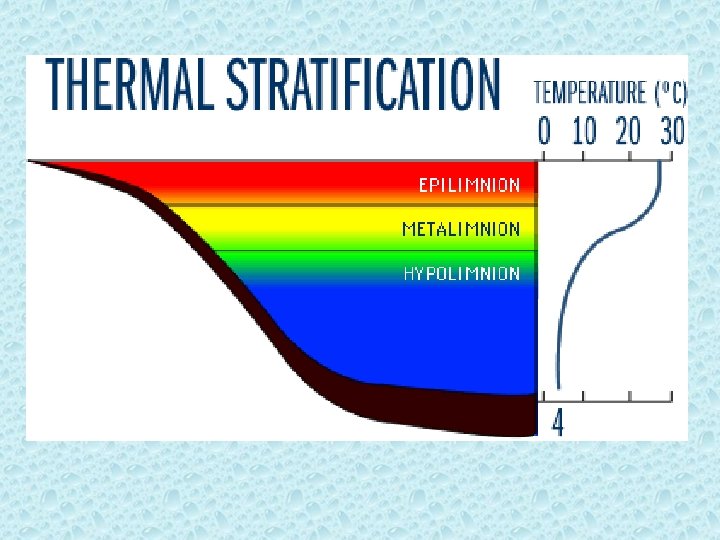 THERMAL STRATIFICATION

TEMPERATURE (°C)
0 10 20 30

EPILIMNION
METALIMNION
HYPOLIMNION

4